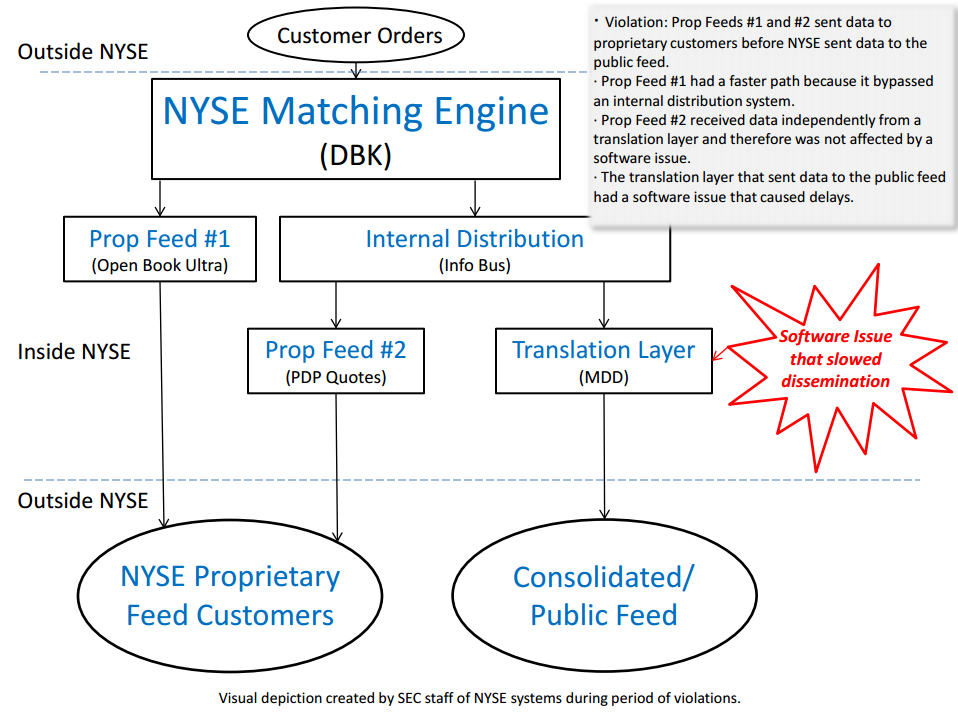 Outside NYSE

Customer Orders

· Violation: Prop Feeds #1 and #2 sent data to proprietary customers before NYSE sent data to the public feed.
· Prop Feed #1 had a faster path because it bypassed an internal distribution system.
· Prop Feed #2 received data independently from a translation layer and therefore was not affected by a software issue.
· The translation layer that sent data to the public feed had a software issue that caused delays.

NYSE Matching Engine
(DBK)

Prop Feed #1
(Open Book Ultra)

Internal Distribution
(Info Bus)

Inside NYSE

Prop Feed #2
(PDP Quotes)

Translation Layer
(MDD)

Software Issue that slowed dissemination

Outside NYSE

NYSE Proprietary Feed Customers

Consolidated/ Public Feed

Visual depiction created by SEC staff of NYSE systems during period of violations.